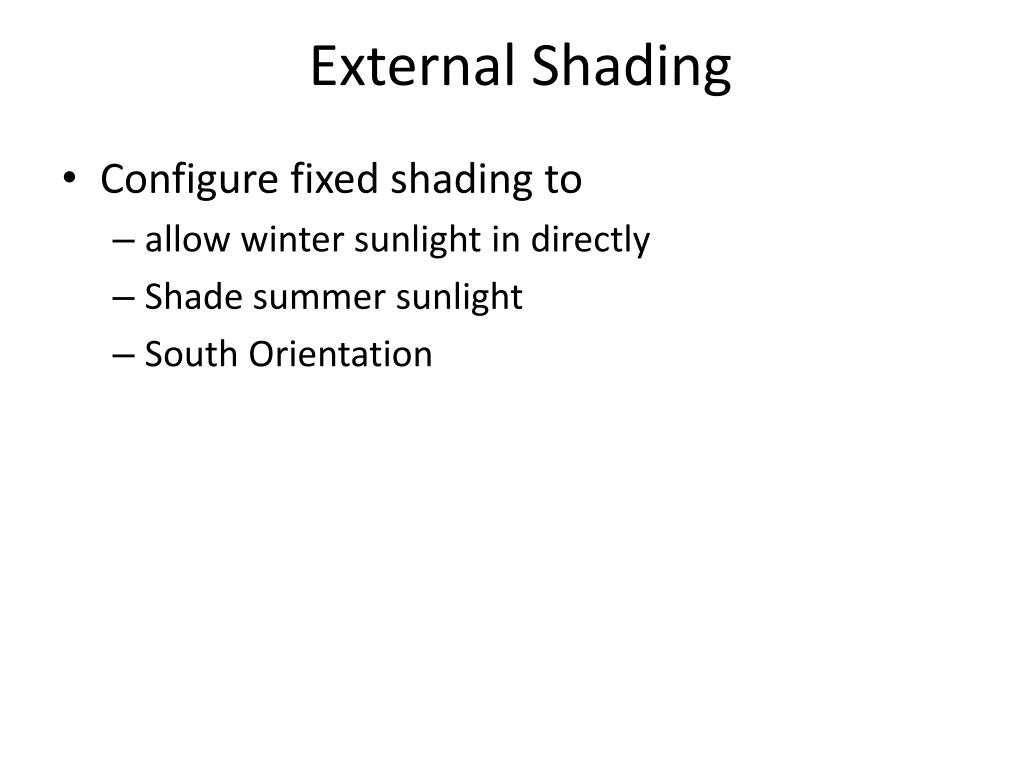 External Shading

• Configure fixed shading to
– allow winter sunlight in directly
– Shade summer sunlight
– South Orientation